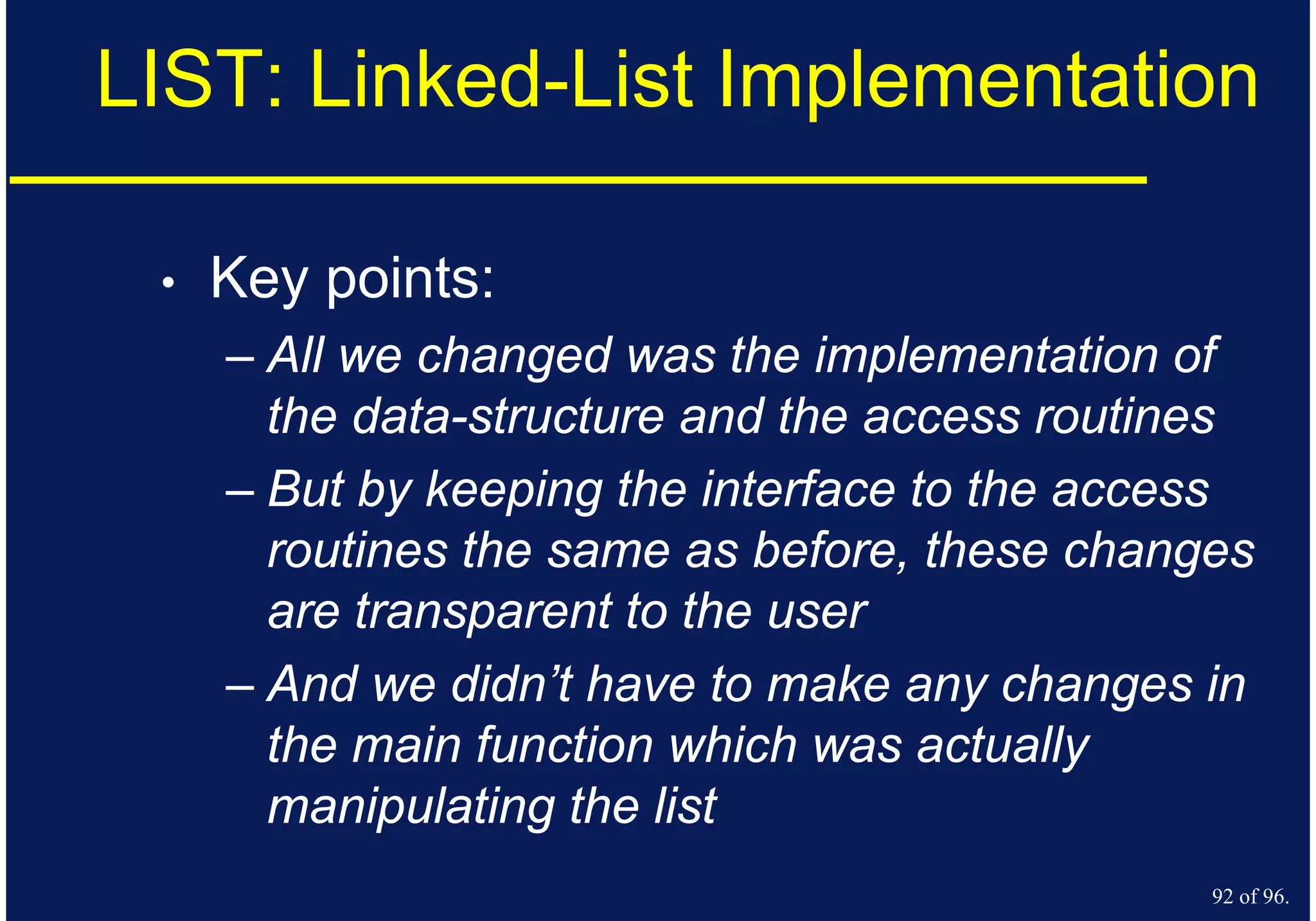 LIST: Linked-List Implementation

• Key points:

– All we changed was the implementation of the data-structure and the access routines

– But by keeping the interface to the access routines the same as before, these changes are transparent to the user

– And we didn’t have to make any changes in the main function which was actually manipulating the list

92 of 96.